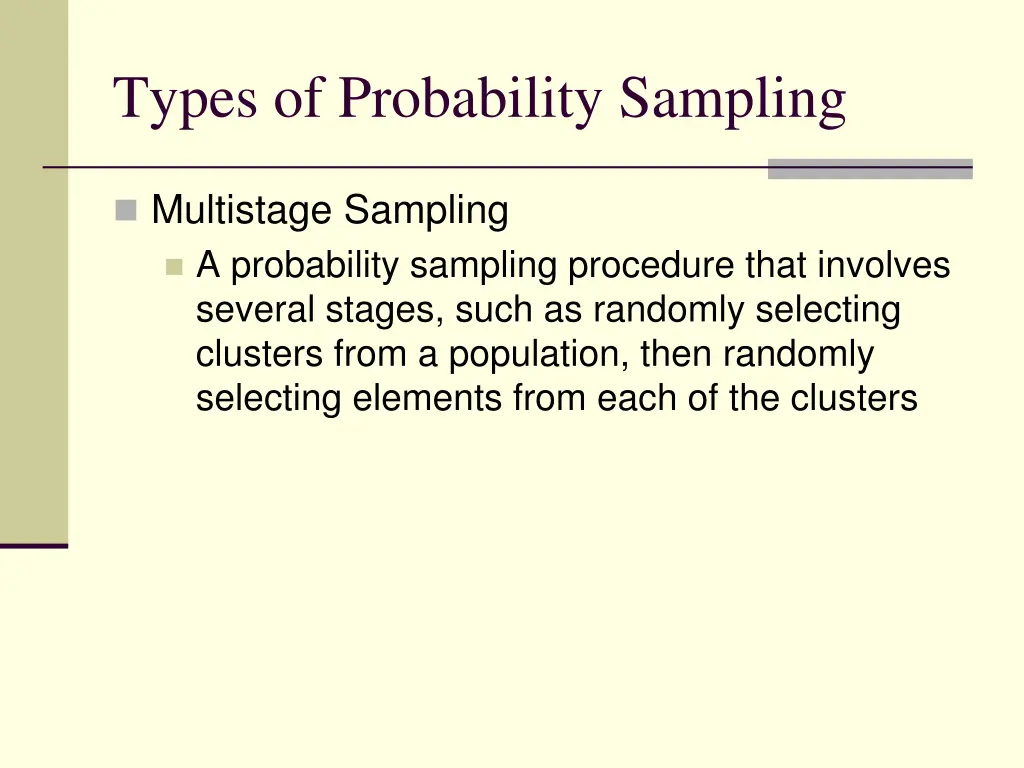 Types of Probability Sampling

Multistage Sampling

A probability sampling procedure that involves several stages, such as randomly selecting clusters from a population, then randomly selecting elements from each of the clusters